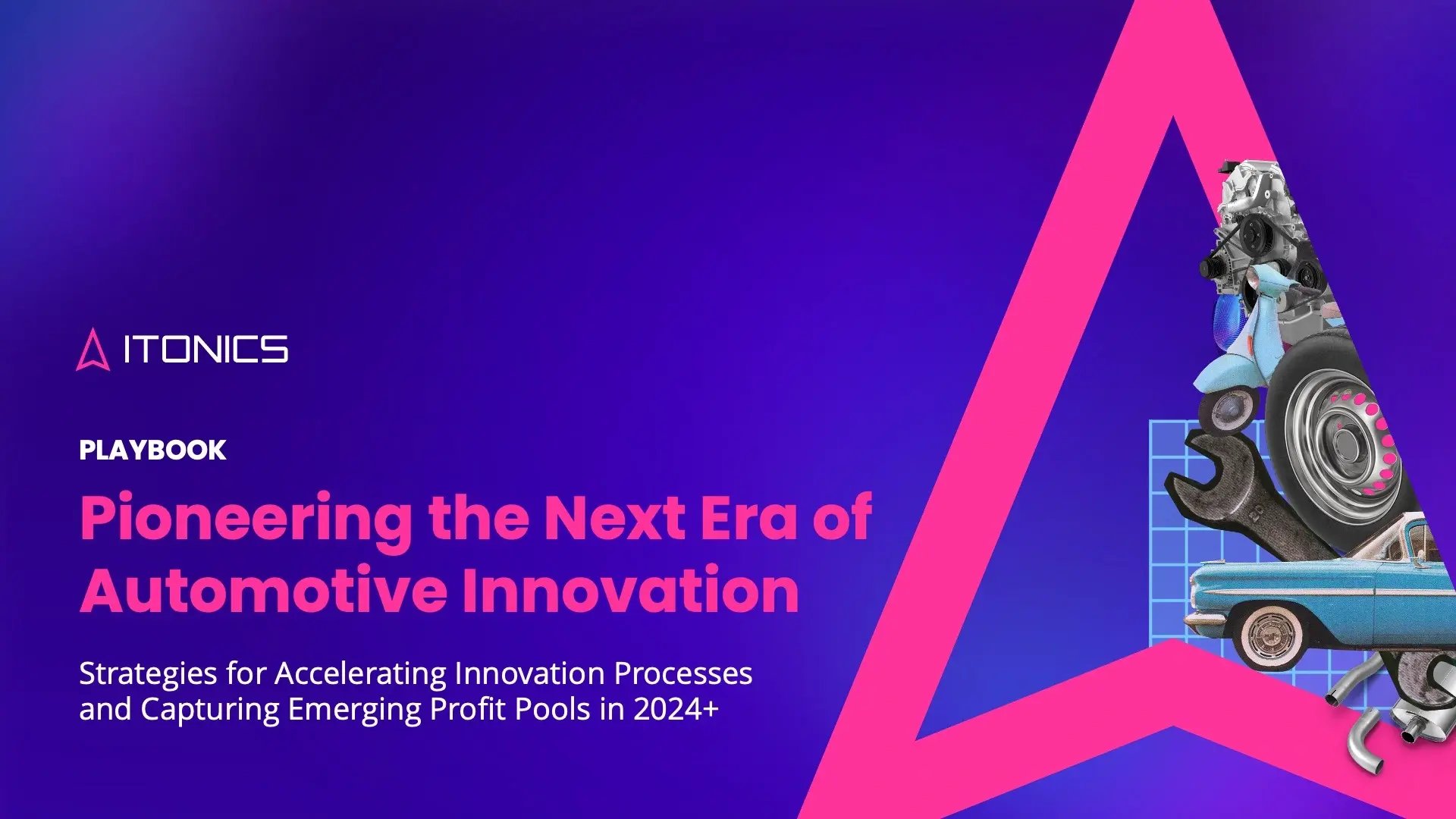 ITONICS

PLAYBOOK

Pioneering the Next Era of Automotive Innovation

Strategies for Accelerating Innovation Processes and Capturing Emerging Profit Pools in 2024+